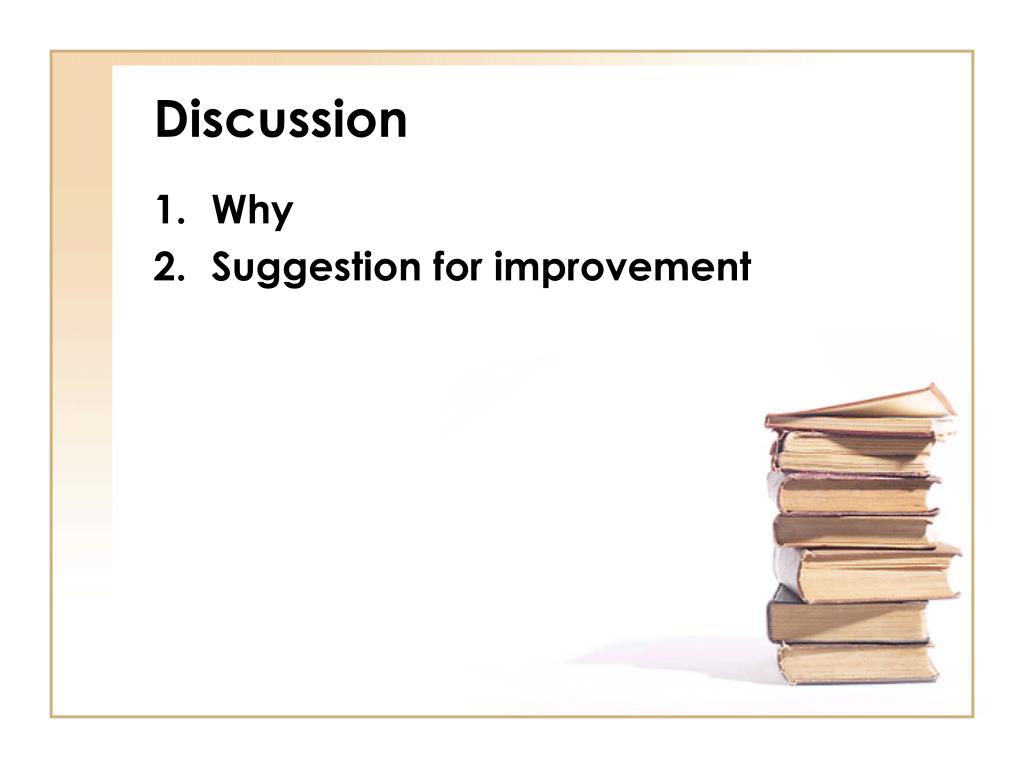 Discussion

1. Why
2. Suggestion for improvement